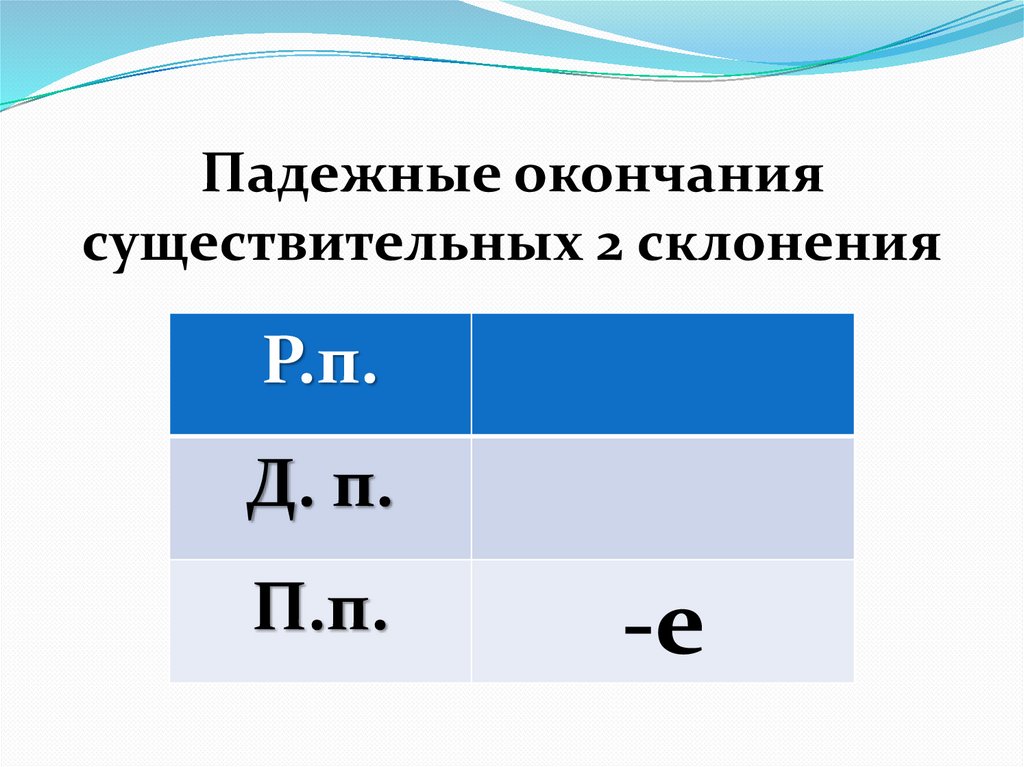 Падежные окончания существительных 2 склонения

| Р.п. |  |
|---|---|
| Д. п. |  |
| П.п. | -е |